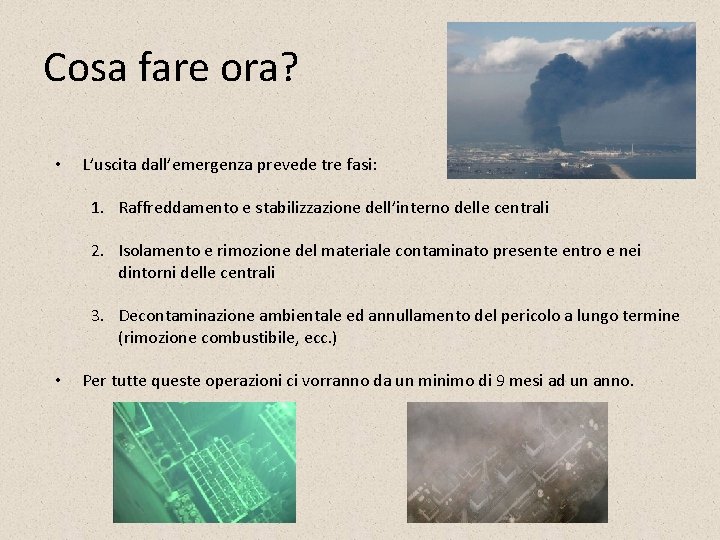 Cosa fare ora?

• L'uscita dall'emergenza prevede tre fasi:

1. Raffreddamento e stabilizzazione dell'interno delle centrali

2. Isolamento e rimozione del materiale contaminato presente entro e nei dintorni delle centrali

3. Decontaminazione ambientale ed annullamento del pericolo a lungo termine (rimozione combustibile, ecc.)

• Per tutte queste operazioni ci vorranno da un minimo di 9 mesi ad un anno.